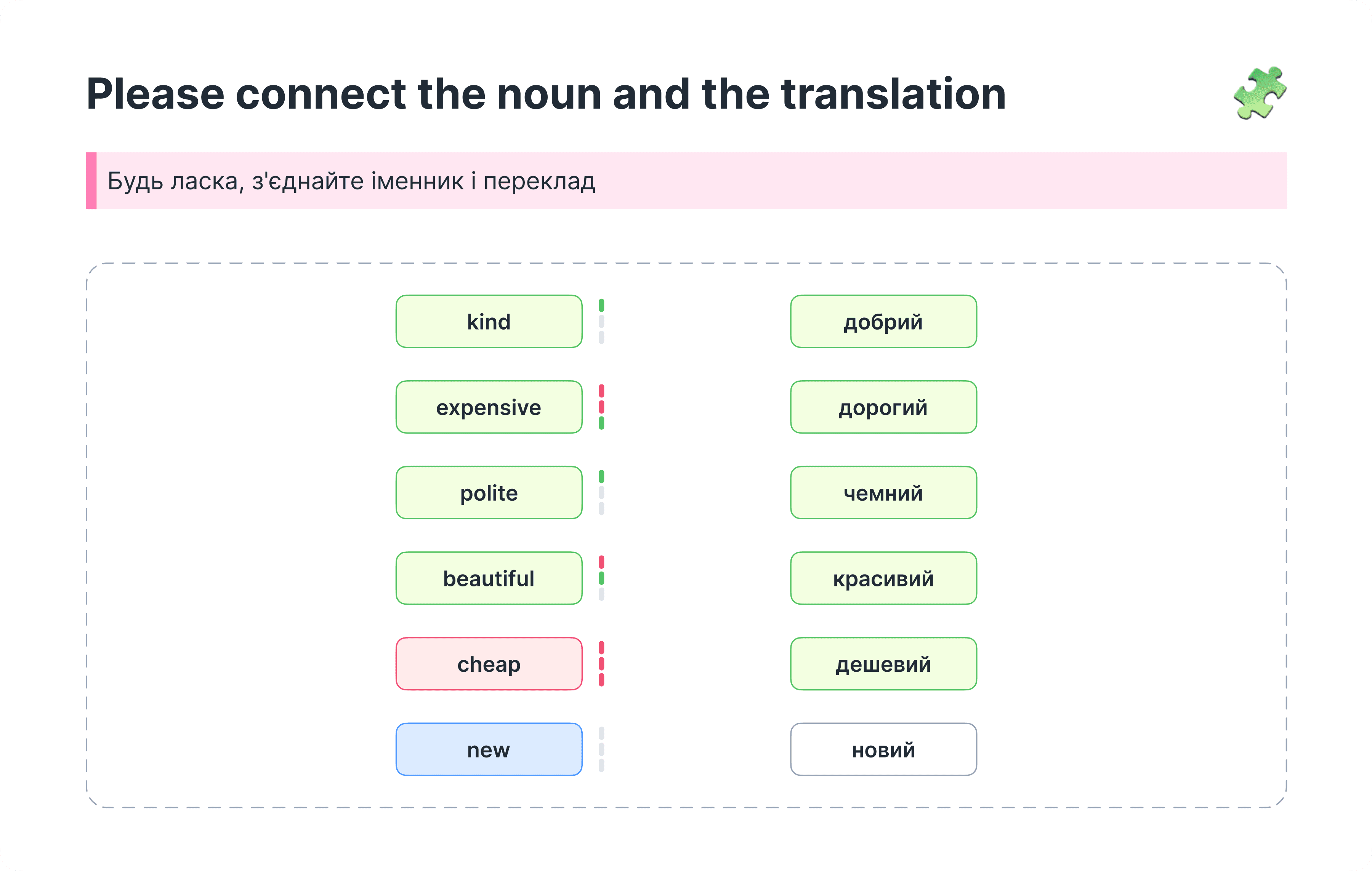 Please connect the noun and the translation

Будь ласка, з'єднайте іменник і переклад

kind

expensive

polite

beautiful

cheap

new

добрий

дорогий

чемний

красивий

дешевий

новий